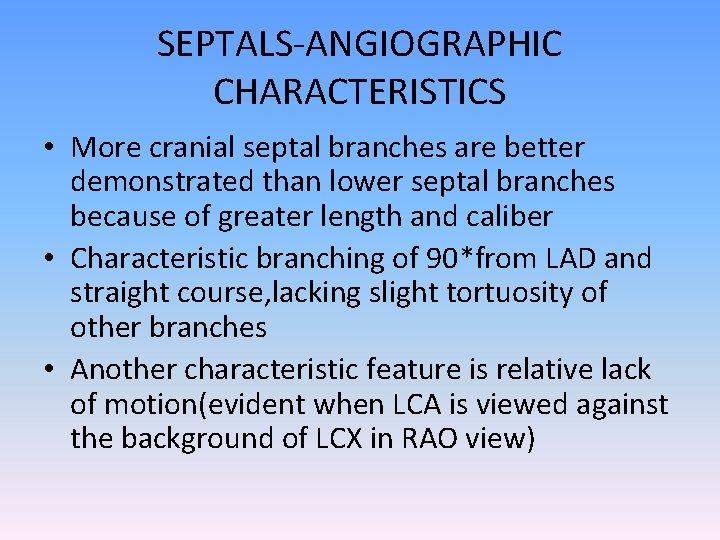 SEPTALS-ANGIOGRAPHIC CHARACTERISTICS

• More cranial septal branches are better demonstrated than lower septal branches because of greater length and caliber

• Characteristic branching of 90*from LAD and straight course,lacking slight tortuosity of other branches

• Another characteristic feature is relative lack of motion(evident when LCA is viewed against the background of LCX in RAO view)